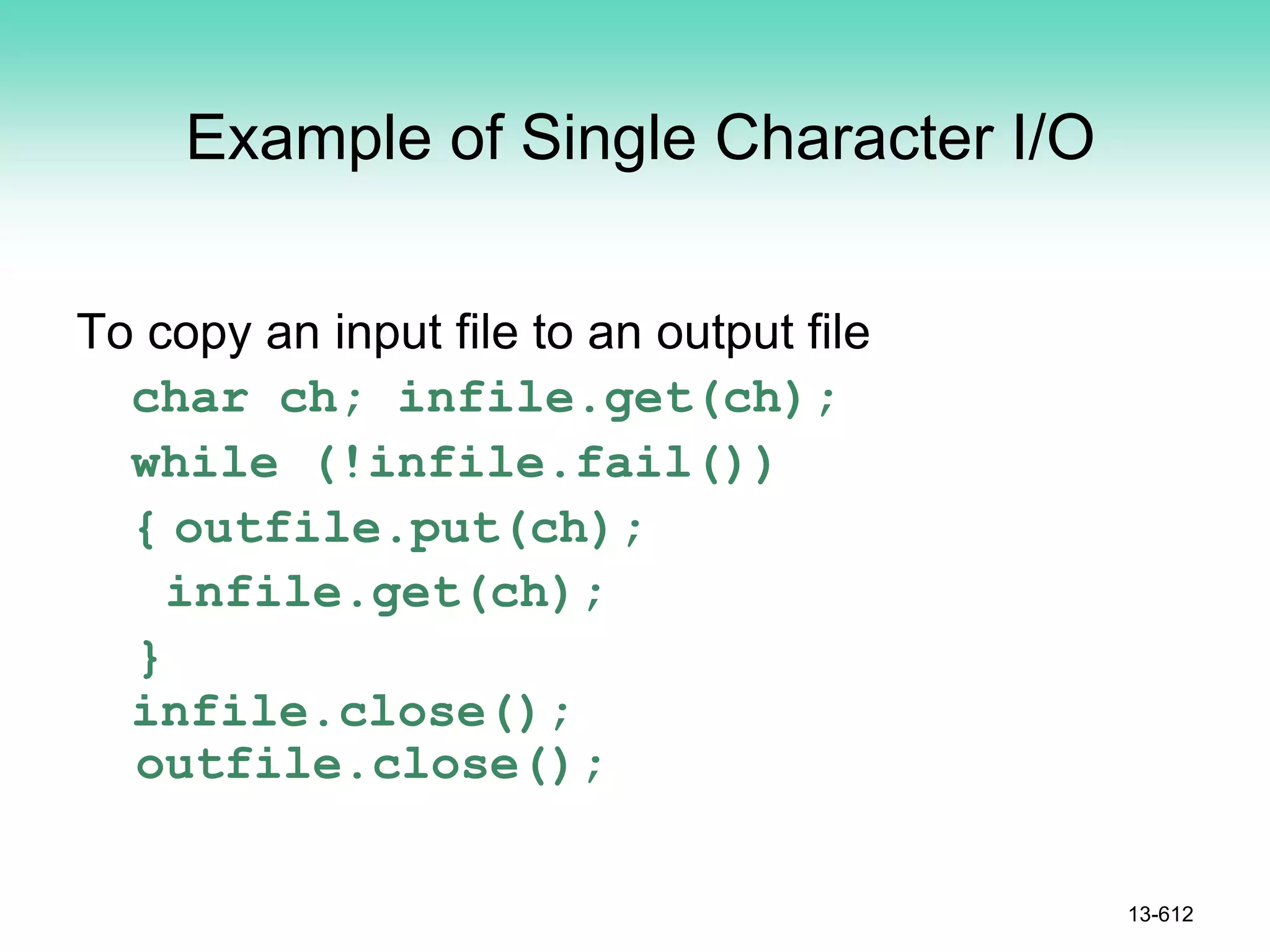 Example of Single Character I/O

To copy an input file to an output file

char ch; infile.get(ch);
while (!infile.fail())
{ outfile.put(ch);
 infile.get(ch);
}
infile.close();
outfile.close();

13-612